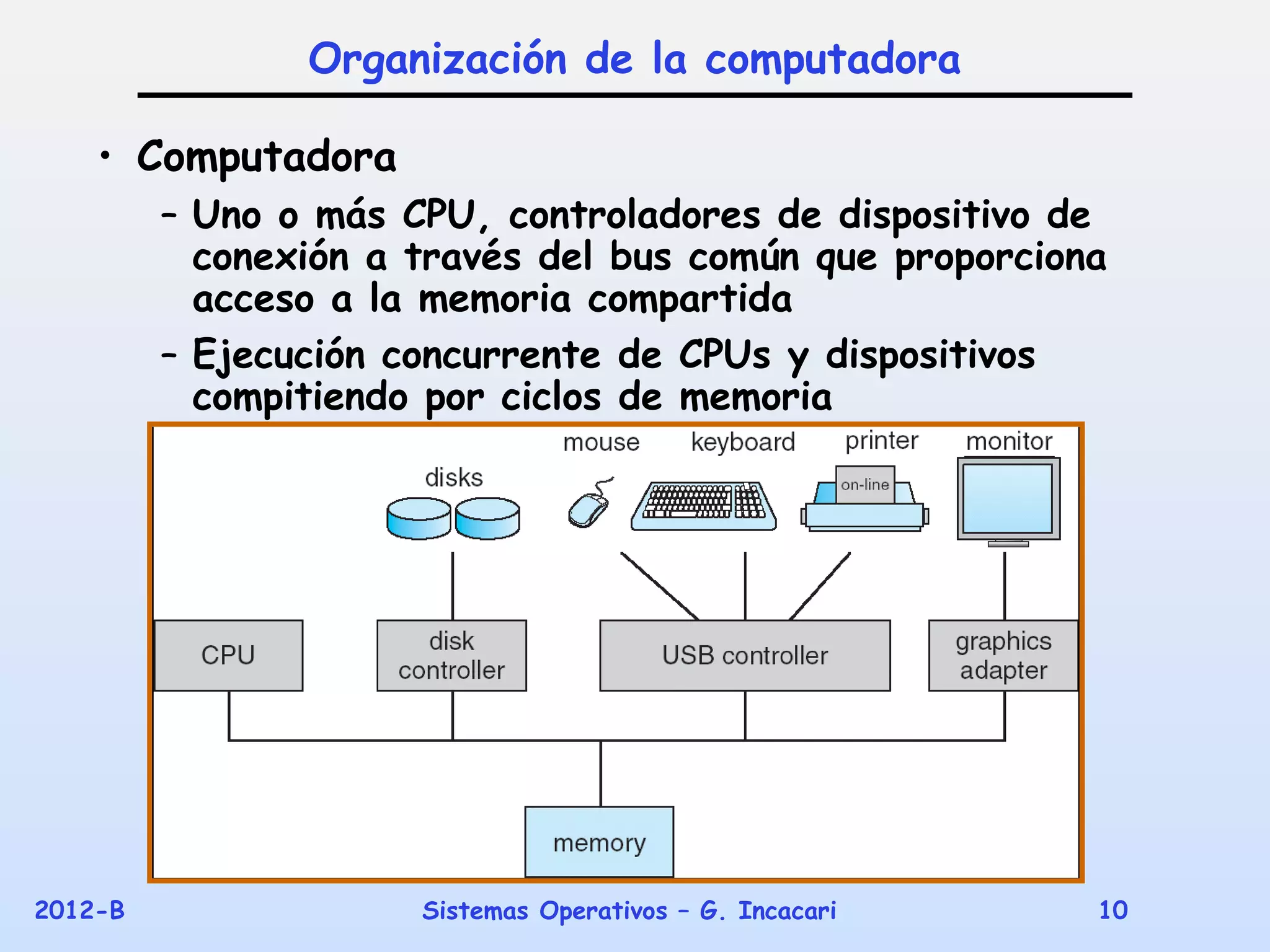 Organización de la computadora

• Computadora

– Uno o más CPU, controladores de dispositivo de conexión a través del bus común que proporciona acceso a la memoria compartida

– Ejecución concurrente de CPUs y dispositivos compitiendo por ciclos de memoria

mouse
keyboard
printer
monitor
disks
on-line
CPU
disk controller
USB controller
graphics adapter
memory

2012-B
Sistemas Operativos – G. Incacari
10